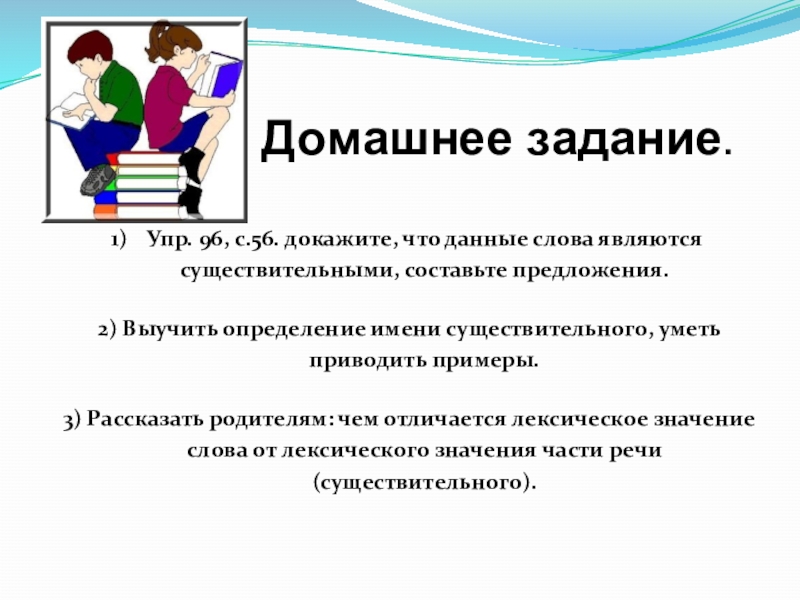 Домашнее задание.

1) Упр. 96, с.56. докажите, что данные слова являются существительными, составьте предложения.

2) Выучить определение имени существительного, уметь приводить примеры.

3) Рассказать родителям: чем отличается лексическое значение слова от лексического значения части речи (существительного).